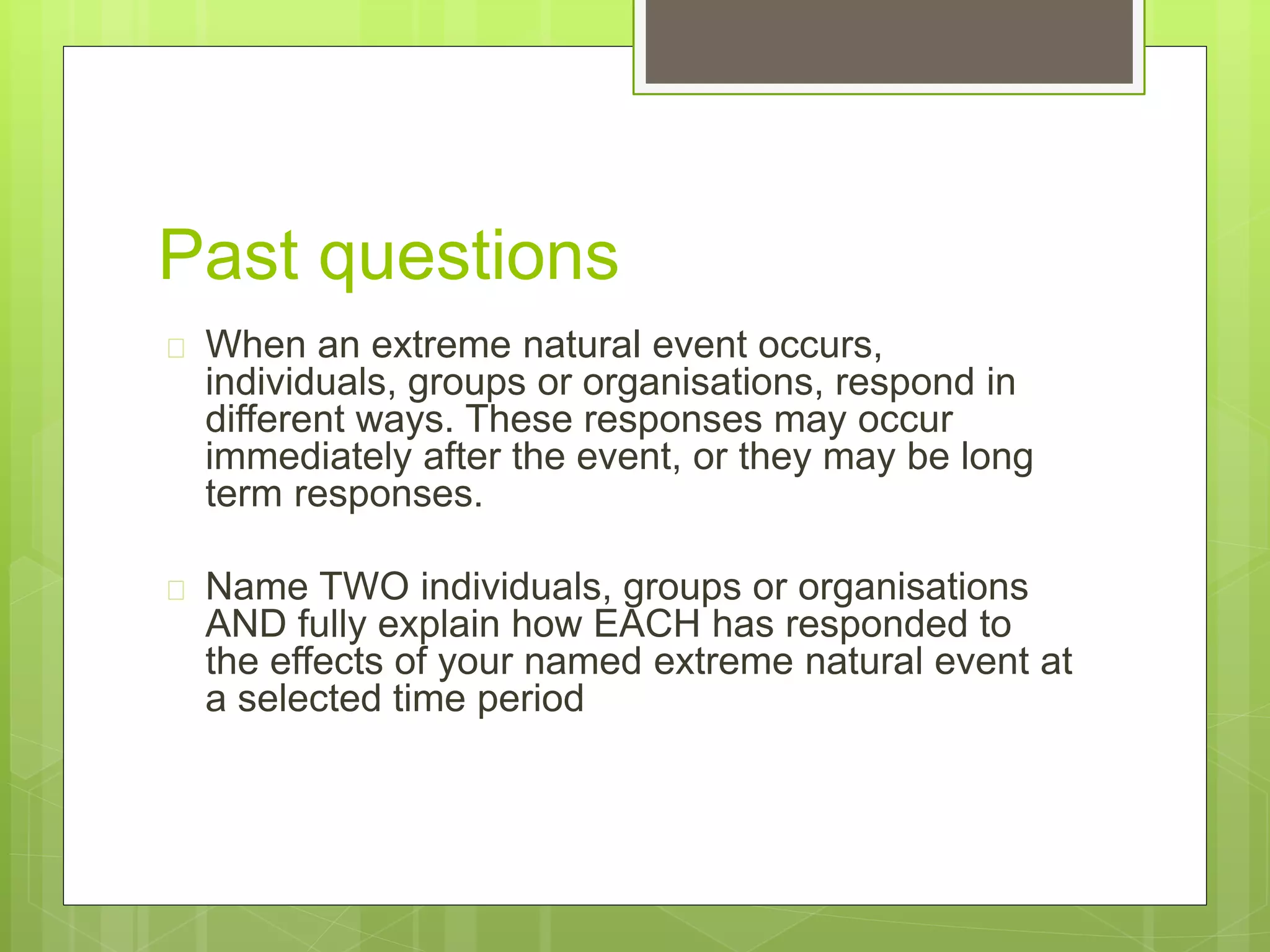 Past questions

When an extreme natural event occurs, individuals, groups or organisations, respond in different ways. These responses may occur immediately after the event, or they may be long term responses.

Name TWO individuals, groups or organisations AND fully explain how EACH has responded to the effects of your named extreme natural event at a selected time period